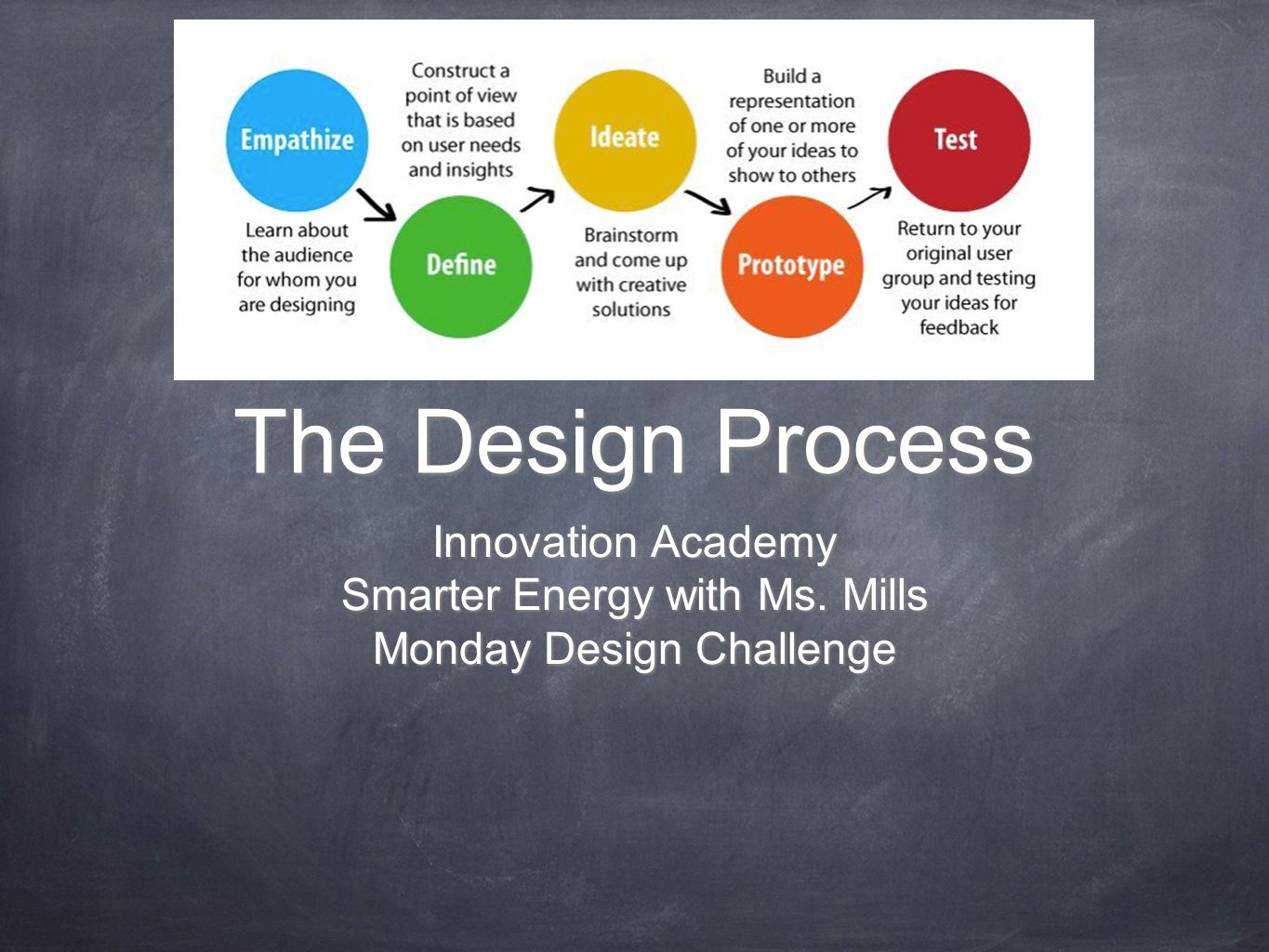 Empathize

Learn about the audience for whom you are designing

Construct a point of view that is based on user needs and insights

Define

Ideate

Brainstorm and come up with creative solutions

Build a representation of one or more of your ideas to show to others

Prototype

Test

Return to your original user group and testing your ideas for feedback

The Design Process

Innovation Academy
Smarter Energy with Ms. Mills
Monday Design Challenge